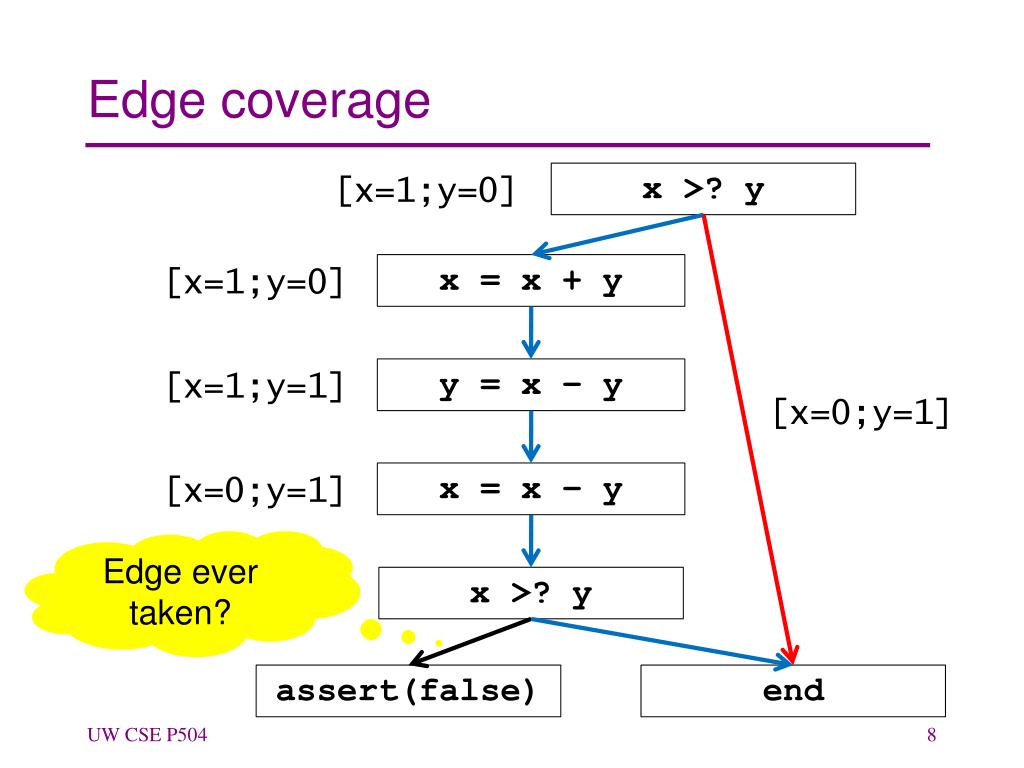 Edge coverage

[x=1;y=0] x >? y

[x=1;y=0] x = x + y

[x=1;y=1] y = x – y

[x=0;y=1]

[x=0;y=1] x = x – y

Edge ever taken?

x >? y

assert(false)

end

UW CSE P504

8